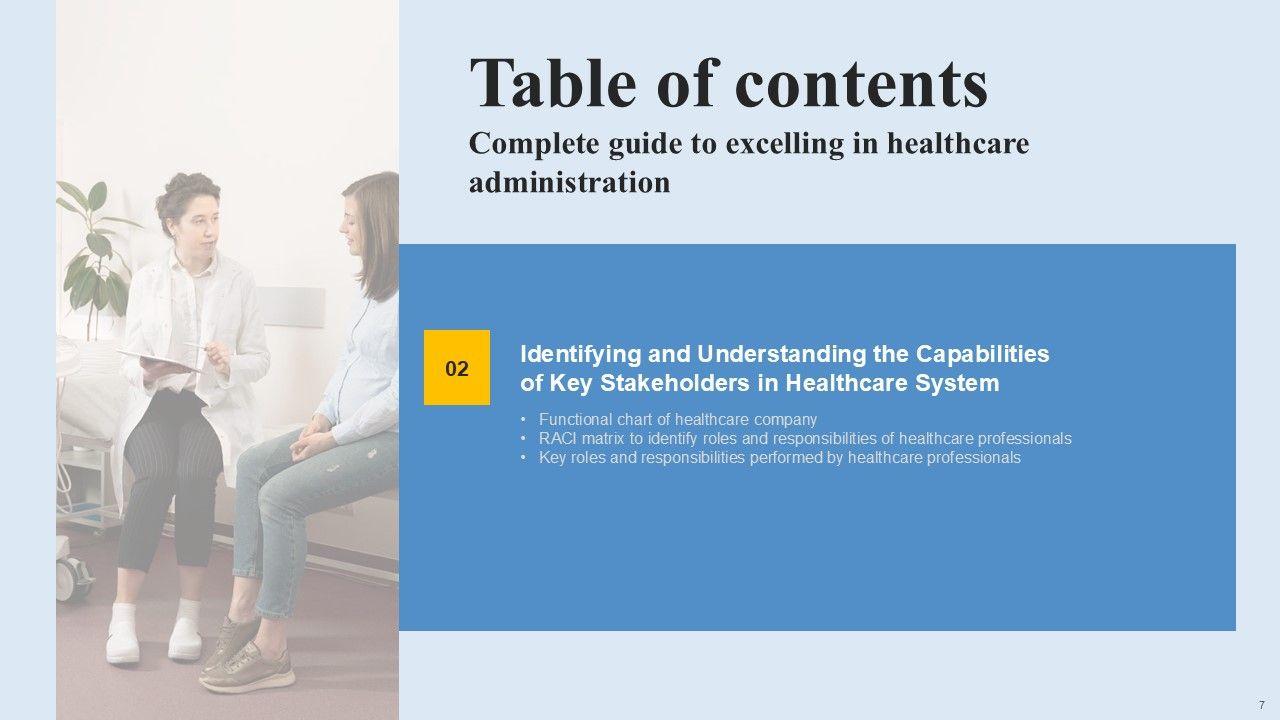 Table of contents

Complete guide to excelling in healthcare administration

02

Identifying and Understanding the Capabilities of Key Stakeholders in Healthcare System

• Functional chart of healthcare company
• RACI matrix to identify roles and responsibilities of healthcare professionals
• Key roles and responsibilities performed by healthcare professionals

7